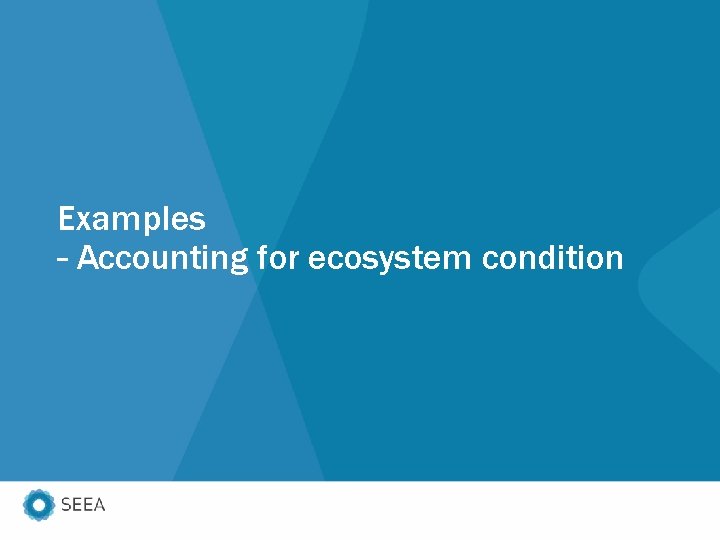 Examples
– Accounting for ecosystem condition

SEEA